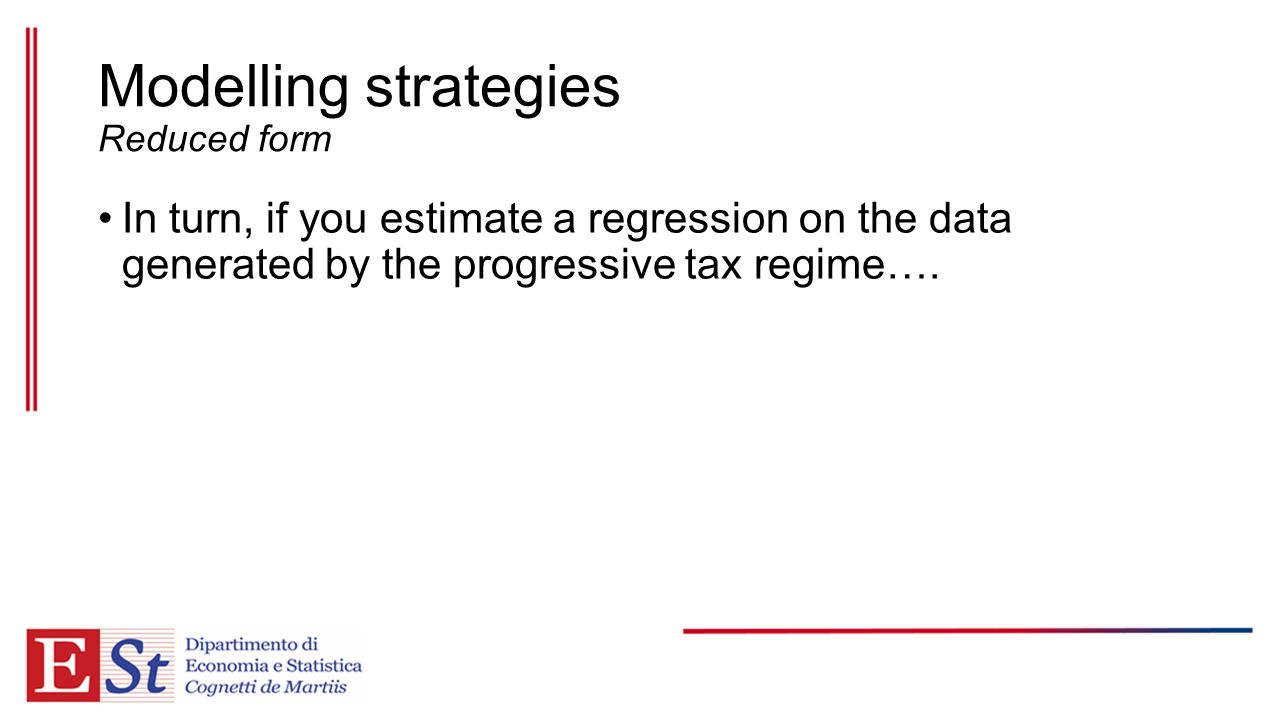 Modelling strategies
Reduced form

• In turn, if you estimate a regression on the data generated by the progressive tax regime….

ESt
Dipartimento di
Economia e Statistica
Cognetti de Martiis